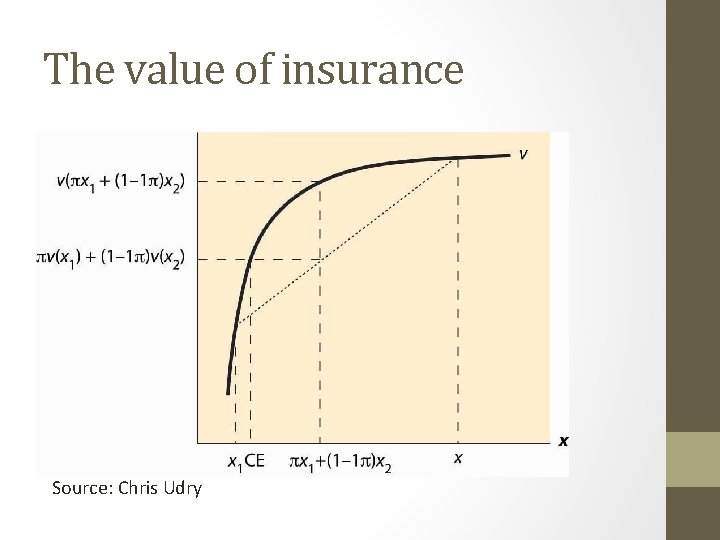 The value of insurance

$v(\pi x_1 + (1-1\pi)x_2)$

$\pi v(x_1) + (1-1\pi)v(x_2)$

$v$

$x$

$x_1$ CE

$\pi x_1+(1-1\pi)x_2$

$x$

Source: Chris Udry